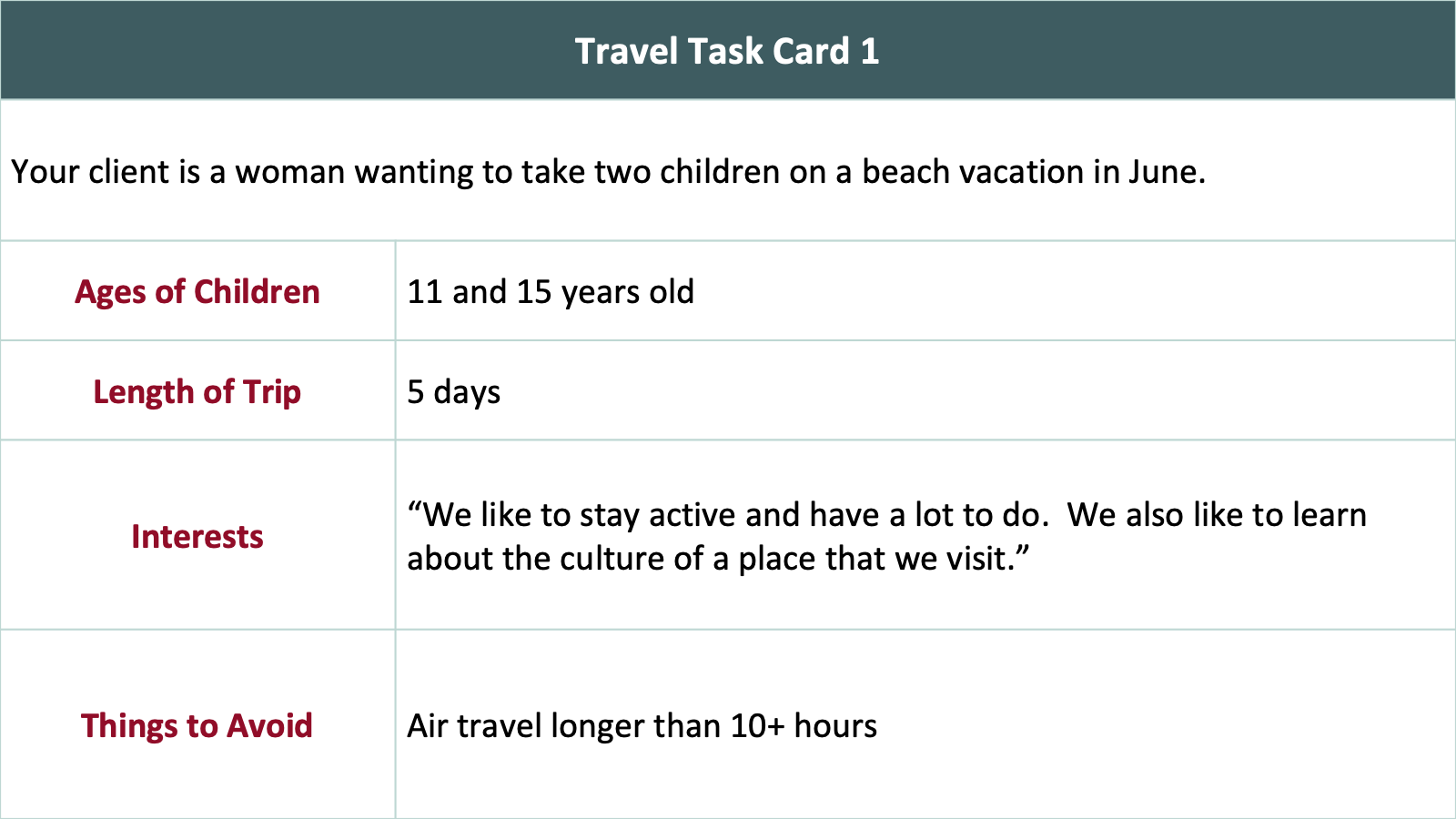 Travel Task Card 1

Your client is a woman wanting to take two children on a beach vacation in June.

| Ages of Children | 11 and 15 years old |
|---|---|
| Length of Trip | 5 days |
| Interests | “We like to stay active and have a lot to do. We also like to learn about the culture of a place that we visit.” |
| Things to Avoid | Air travel longer than 10+ hours |